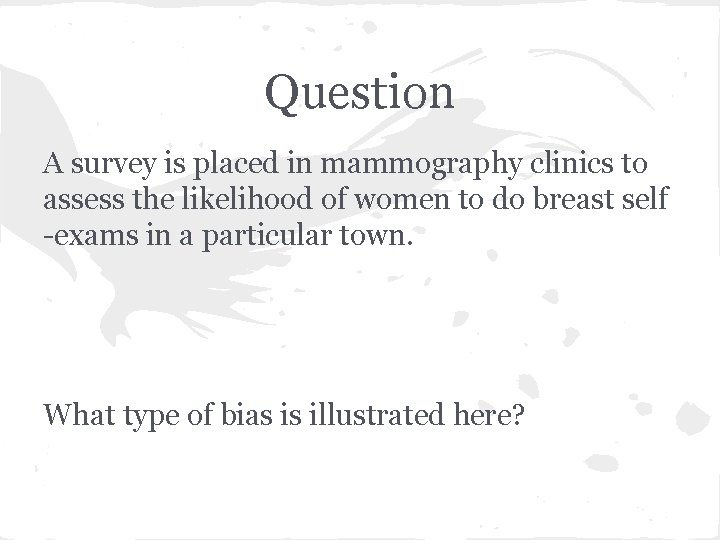 Question

A survey is placed in mammography clinics to assess the likelihood of women to do breast self -exams in a particular town.

What type of bias is illustrated here?